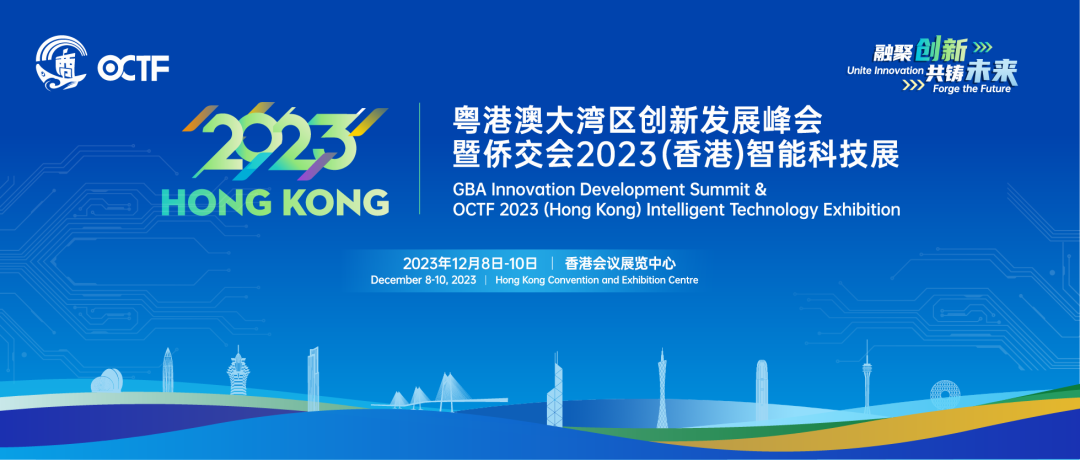 OCTF

融聚创新 Unite Innovation
共铸未来 Forge the Future

2023
HONG KONG

粤港澳大湾区创新发展峰会
暨侨交会2023(香港)智能科技展

GBA Innovation Development Summit &
OCTF 2023 (Hong Kong) Intelligent Technology Exhibition

2023年12月8日-10日 | 香港会议展览中心
December 8-10, 2023 | Hong Kong Convention and Exhibition Centre